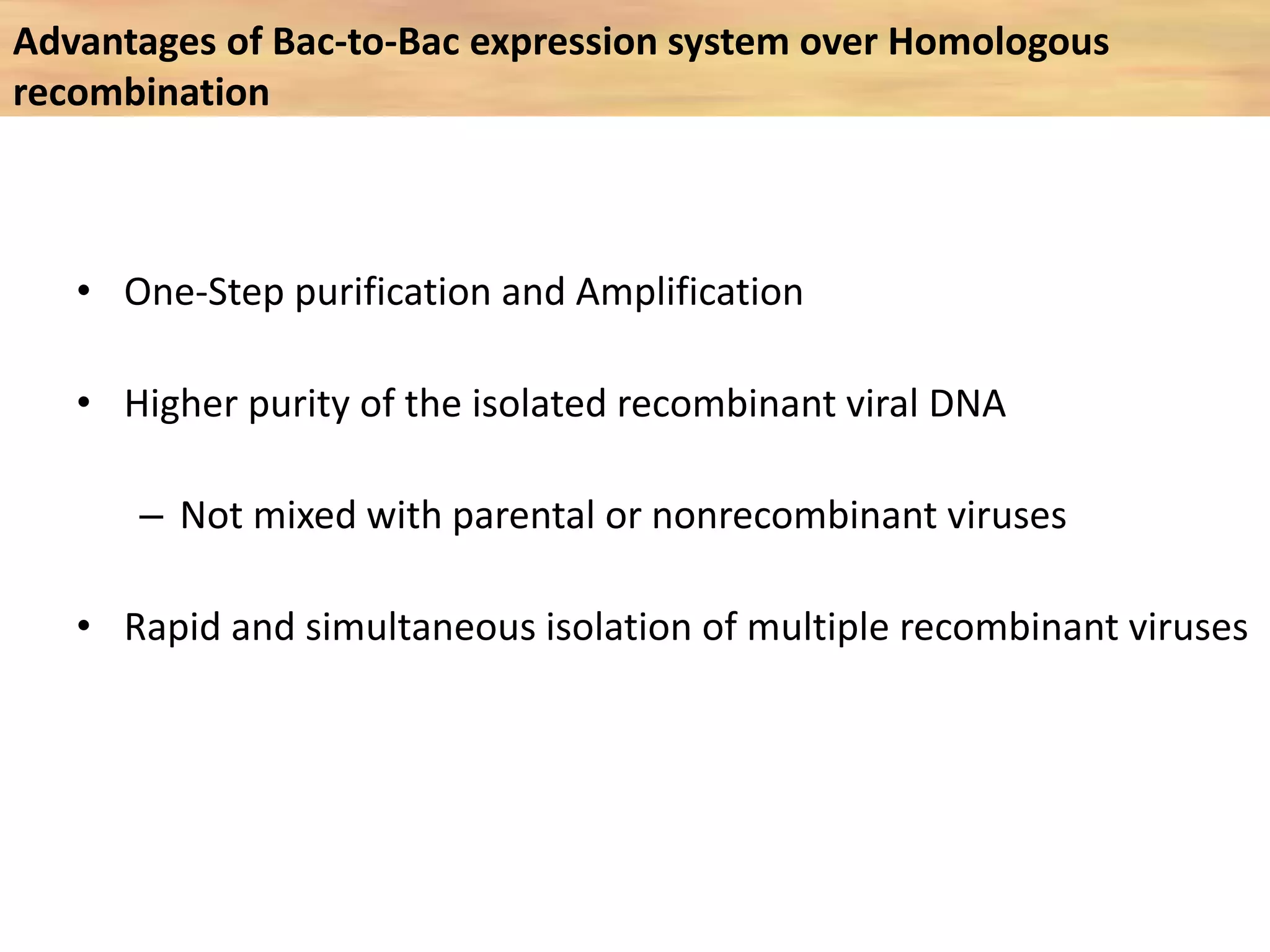 Advantages of Bac-to-Bac expression system over Homologous recombination

• One-Step purification and Amplification

• Higher purity of the isolated recombinant viral DNA

– Not mixed with parental or nonrecombinant viruses

• Rapid and simultaneous isolation of multiple recombinant viruses